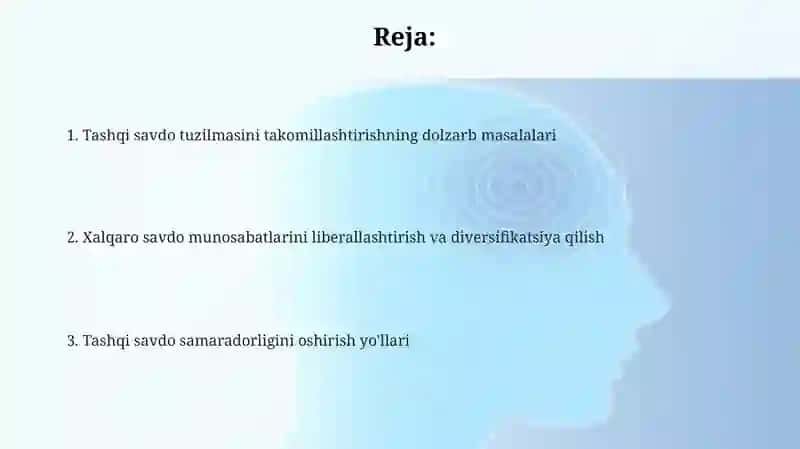 Reja:

1. Tashqi savdo tuzilmasini takomillashtirishning dolzarb masalalari

2. Xalqaro savdo munosabatlarini liberallashtirish va diversifikatsiya qilish

3. Tashqi savdo samaradorligini oshirish yo'llari